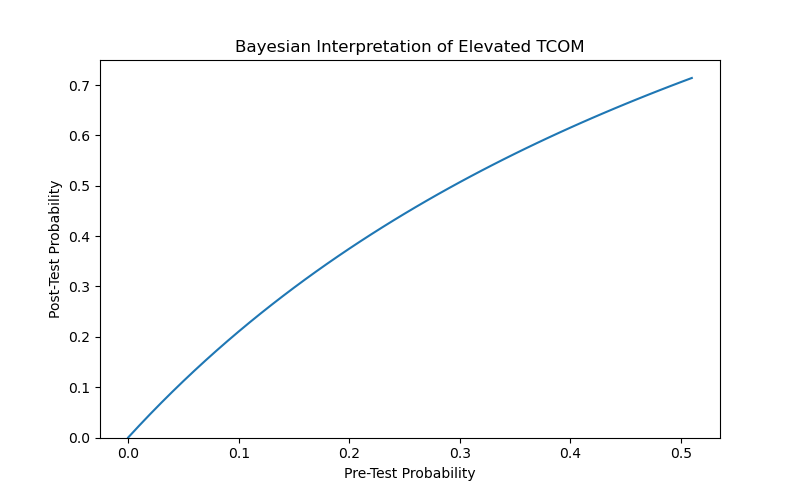 Bayesian Interpretation of Elevated TCOM

Post-Test Probability

0.7
0.6
0.5
0.4
0.3
0.2
0.1
0.0

0.0
0.1
0.2
0.3
0.4
0.5

Pre-Test Probability